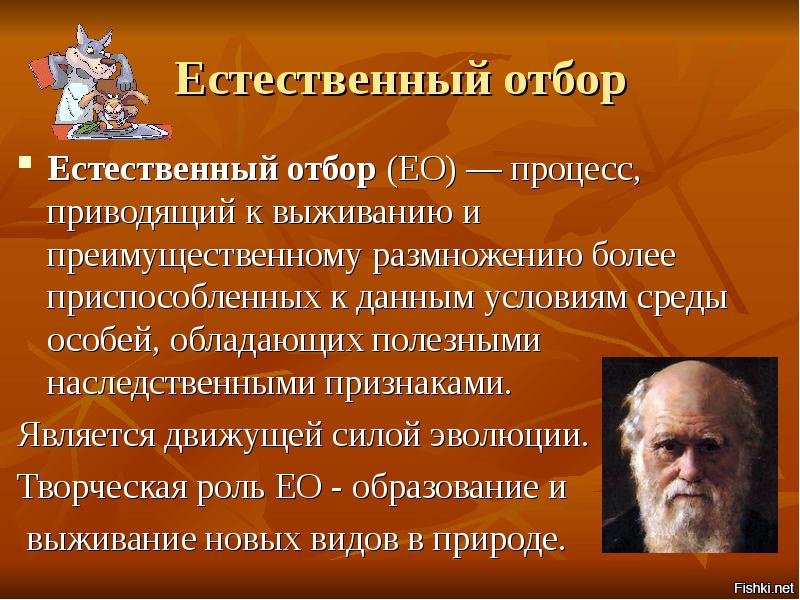 Естественный отбор

Естественный отбор (ЕО) — процесс, приводящий к выживанию и преимущественному размножению более приспособленных к данным условиям среды особей, обладающих полезными наследственными признаками.

Является движущей силой эволюции.

Творческая роль ЕО - образование и выживание новых видов в природе.

Fishki.net